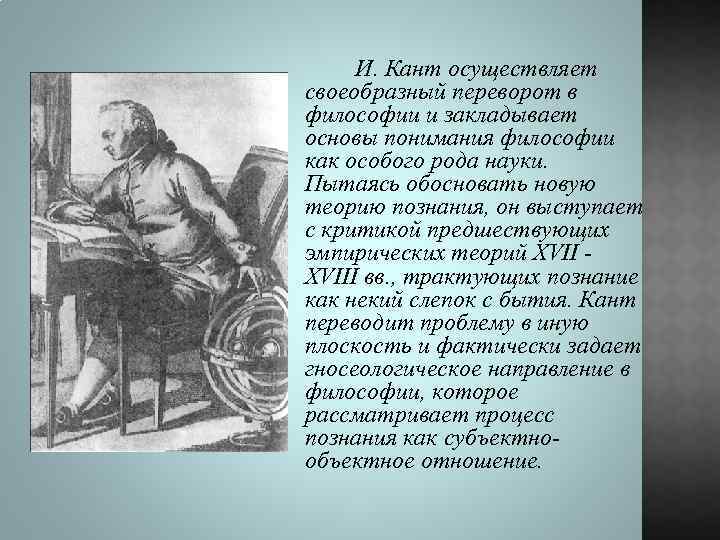 И. Кант осуществляет своеобразный переворот в философии и закладывает основы понимания философии как особого рода науки. Пытаясь обосновать новую теорию познания, он выступает с критикой предшествующих эмпирических теорий XVII - XVIII вв., трактующих познание как некий слепок с бытия. Кант переводит проблему в иную плоскость и фактически задает гносеологическое направление в философии, которое рассматривает процесс познания как субъектно-объектное отношение.